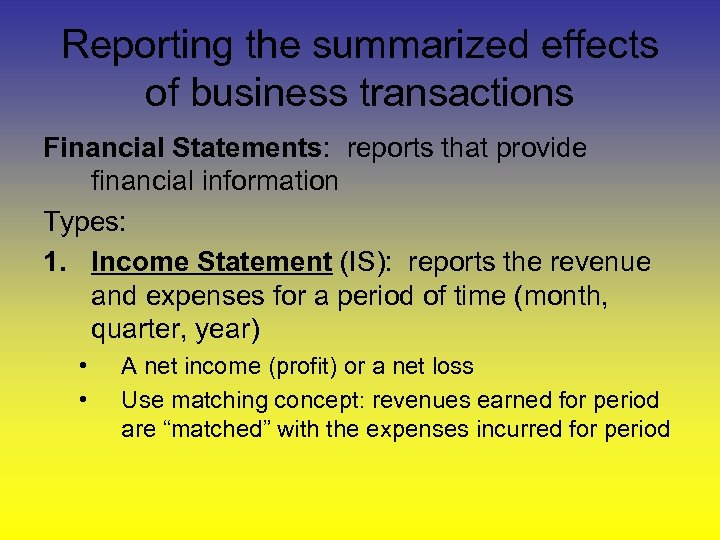 Reporting the summarized effects of business transactions

Financial Statements: reports that provide financial information

Types:

1. Income Statement (IS): reports the revenue and expenses for a period of time (month, quarter, year)

• A net income (profit) or a net loss
• Use matching concept: revenues earned for period are “matched” with the expenses incurred for period